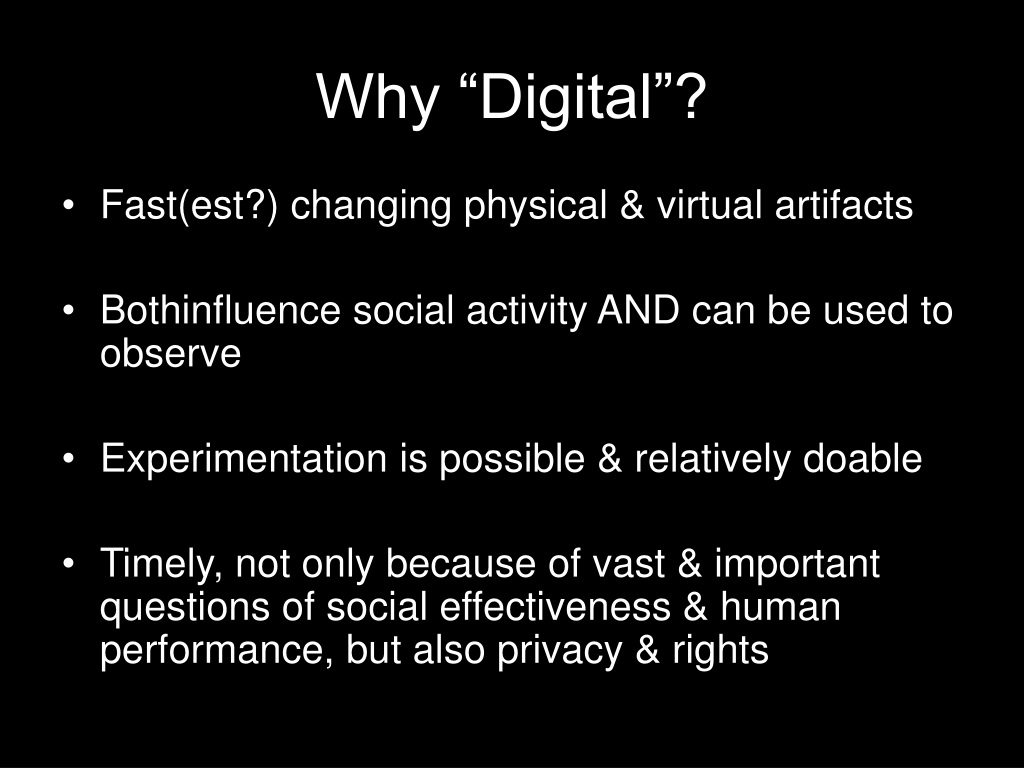 Why “Digital”?

• Fast(est?) changing physical & virtual artifacts

• Bothinfluence social activity AND can be used to observe

• Experimentation is possible & relatively doable

• Timely, not only because of vast & important questions of social effectiveness & human performance, but also privacy & rights